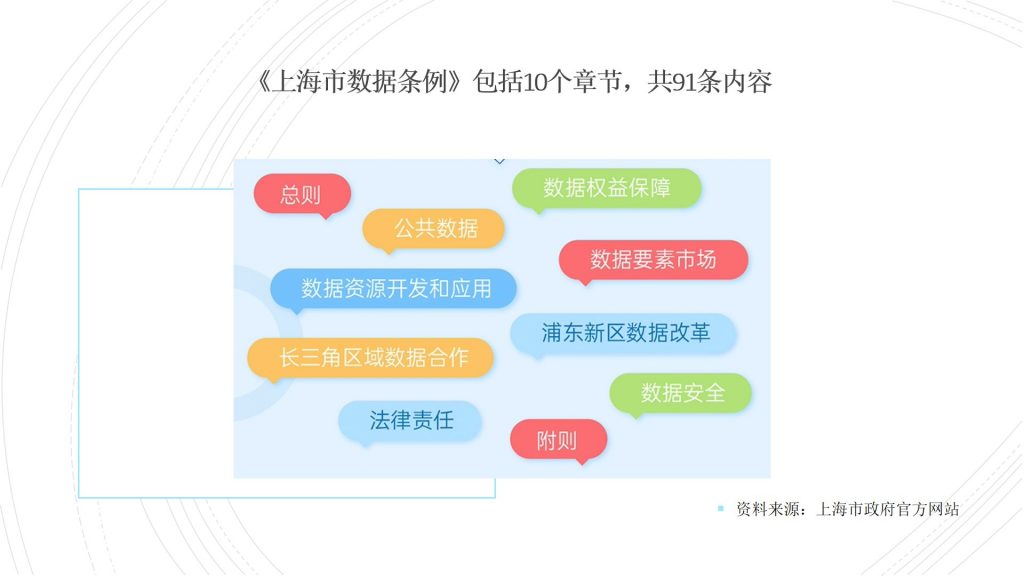 《上海市数据条例》包括10个章节，共91条内容

总则

数据权益保障

公共数据

数据要素市场

数据资源开发和应用

浦东新区数据改革

长三角区域数据合作

数据安全

法律责任

附则

资料来源：上海市政府官方网站